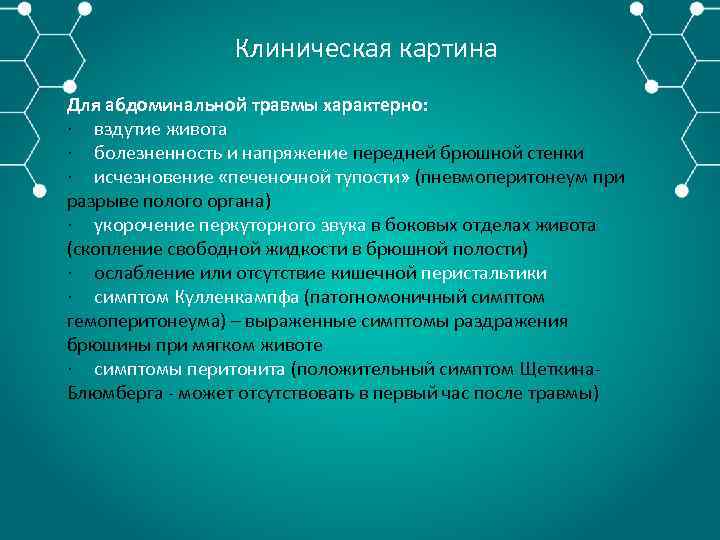 Клиническая картина

Для абдоминальной травмы характерно:
· вздутие живота
· болезненность и напряжение передней брюшной стенки
· исчезновение «печеночной тупости» (пневмоперитонеум при разрыве полого органа)
· укорочение перкуторного звука в боковых отделах живота (скопление свободной жидкости в брюшной полости)
· ослабление или отсутствие кишечной перистальтики
· симптом Кулленкампфа (патогномоничный симптом гемоперитонеума) – выраженные симптомы раздражения брюшины при мягком животе
· симптомы перитонита (положительный симптом Щеткина-Блюмберга - может отсутствовать в первый час после травмы)